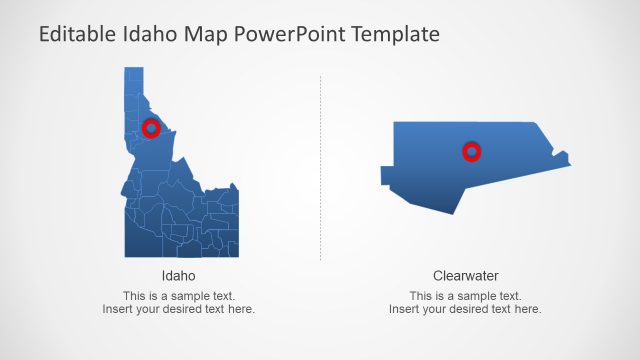 Editable Idaho Map PowerPoint Template

Idaho

This is a sample text.
Insert your desired text here.

Clearwater

This is a sample text.
Insert your desired text here.